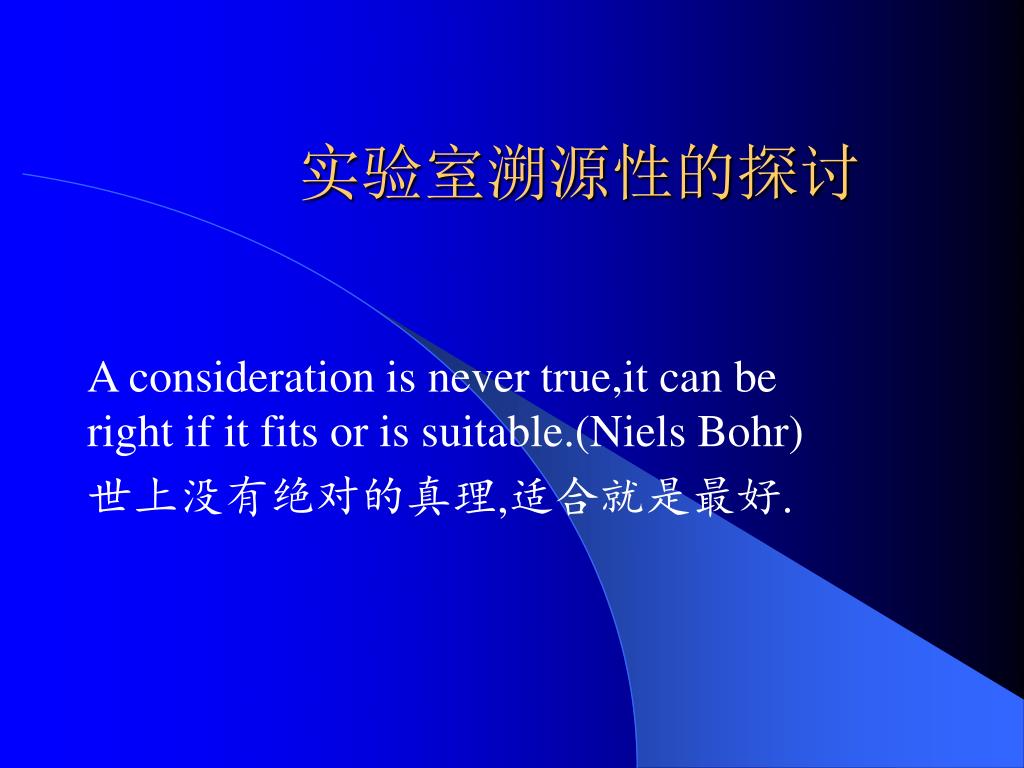 实验室溯源性的探讨

A consideration is never true,it can be right if it fits or is suitable.(Niels Bohr)
世上没有绝对的真理,适合就是最好.